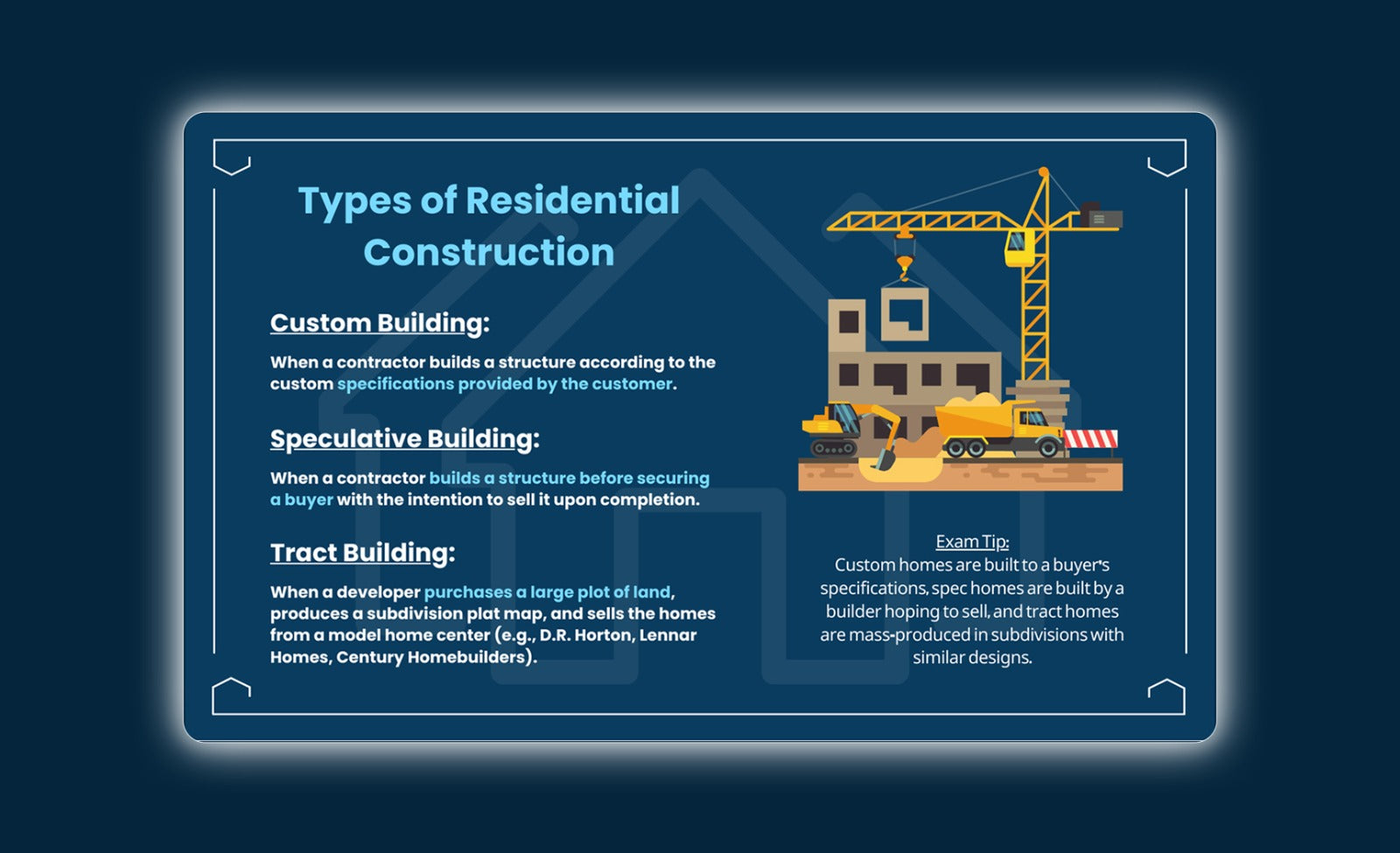 Types of Residential Construction

Custom Building:

When a contractor builds a structure according to the custom specifications provided by the customer.

Speculative Building:

When a contractor builds a structure before securing a buyer with the intention to sell it upon completion.

Tract Building:

When a developer purchases a large plot of land, produces a subdivision plat map, and sells the homes from a model home center (e.g., D.R. Horton, Lennar Homes, Century Homebuilders).

Exam Tip:
Custom homes are built to a buyer's specifications, spec homes are built by a builder hoping to sell, and tract homes are mass-produced in subdivisions with similar designs.